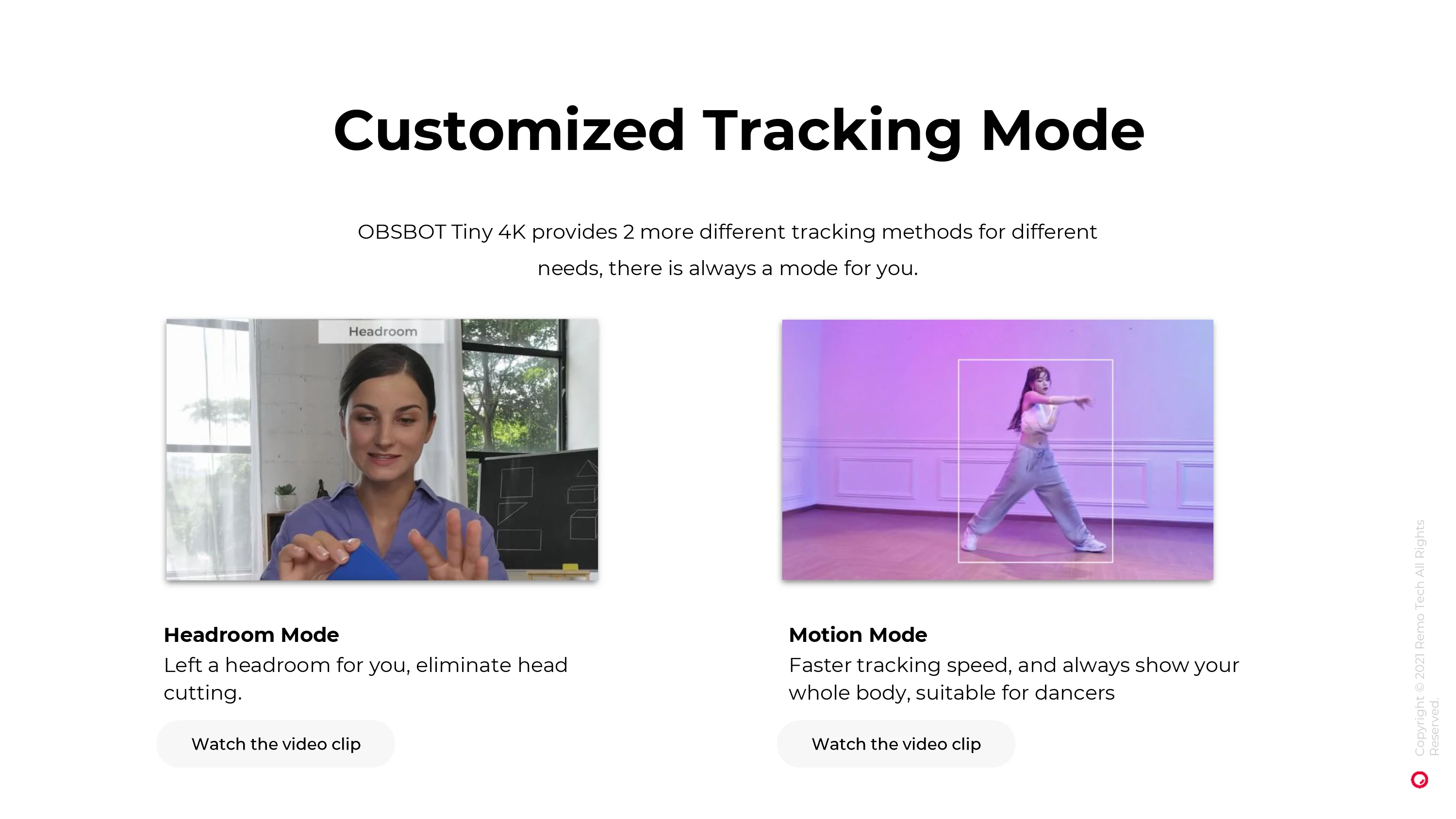 Customized Tracking Mode

OBSBOT Tiny 4K provides 2 more different tracking methods for different needs, there is always a mode for you.

Headroom

Headroom Mode
Left a headroom for you, eliminate head cutting.

Watch the video clip

Motion Mode
Faster tracking speed, and always show your whole body, suitable for dancers

Watch the video clip

Copyright © 2021 Remo Tech All Rights Reserved.